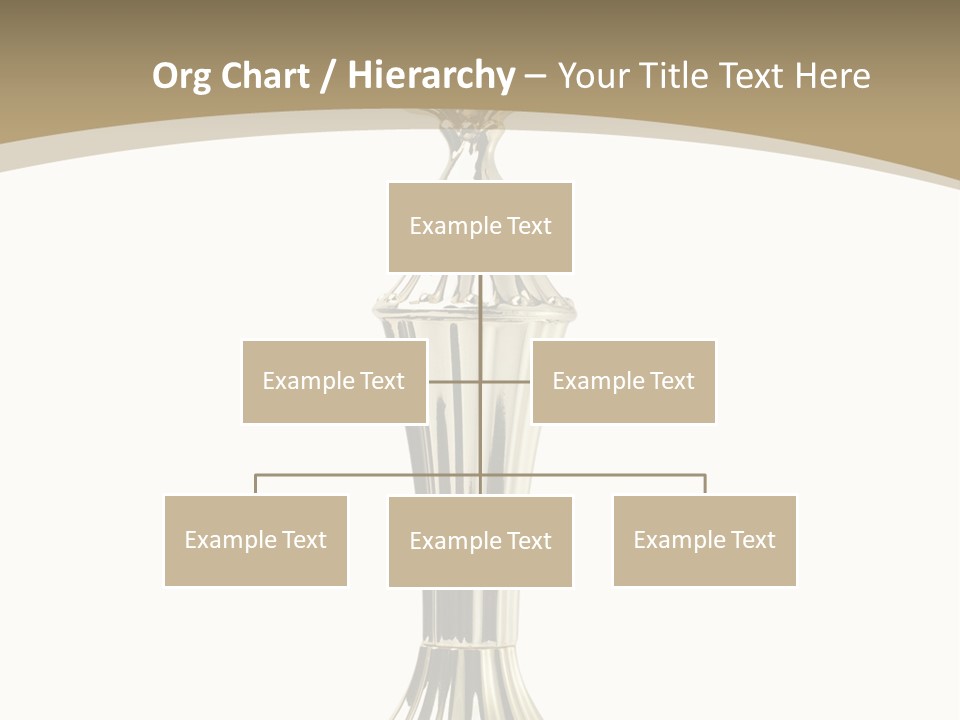 Org Chart / Hierarchy – Your Title Text Here

Example Text

Example Text

Example Text

Example Text

Example Text

Example Text